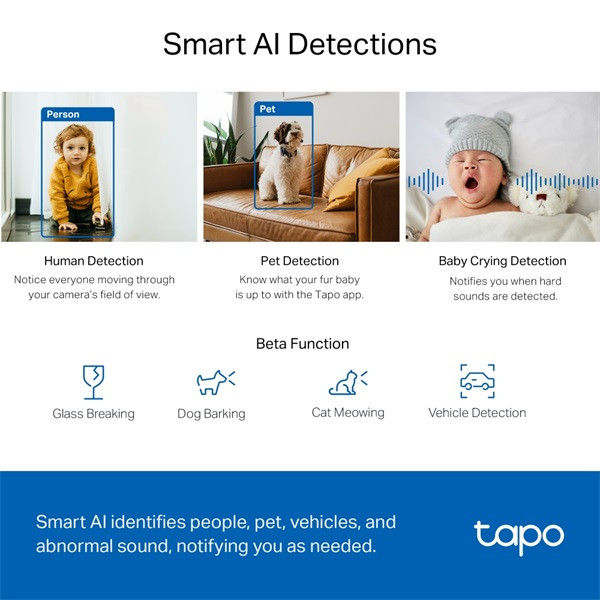 Smart AI Detections

Person

Pet

Human Detection
Notice everyone moving through your camera's field of view.

Pet Detection
Know what your fur baby is up to with the Tapo app.

Baby Crying Detection
Notifies you when hard sounds are detected.

Beta Function

Glass Breaking

Dog Barking

Cat Meowing

Vehicle Detection

Smart AI identifies people, pet, vehicles, and abnormal sound, notifying you as needed.

tapo